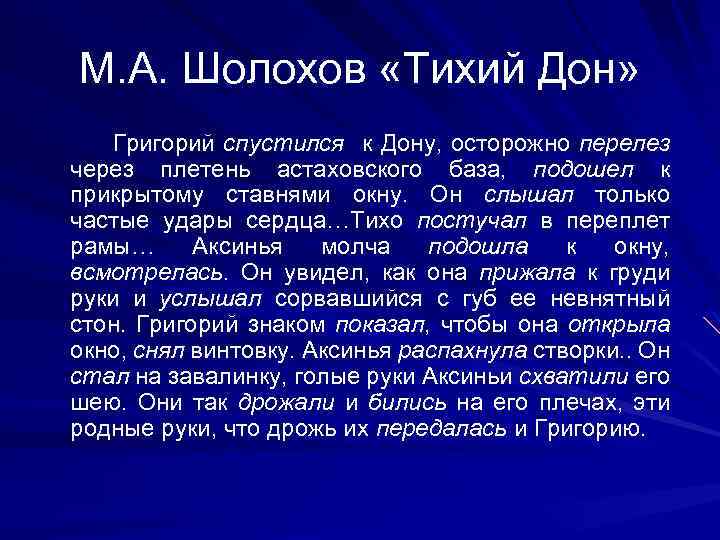 М.А. Шолохов «Тихий Дон»

Григорий спустился к Дону, осторожно перелез через плетень астаховского база, подошел к прикрытому ставнями окну. Он слышал только частые удары сердца…Тихо постучал в переплет рамы… Аксинья молча подошла к окну, всмотрелась. Он увидел, как она прижала к груди руки и услышал сорвавшийся с губ ее невнятный стон. Григорий знаком показал, чтобы она открыла окно, снял винтовку. Аксинья распахнула створки.. Он стал на завалинку, голые руки Аксиньи схватили его шею. Они так дрожали и бились на его плечах, эти родные руки, что дрожь их передалась и Григорию.